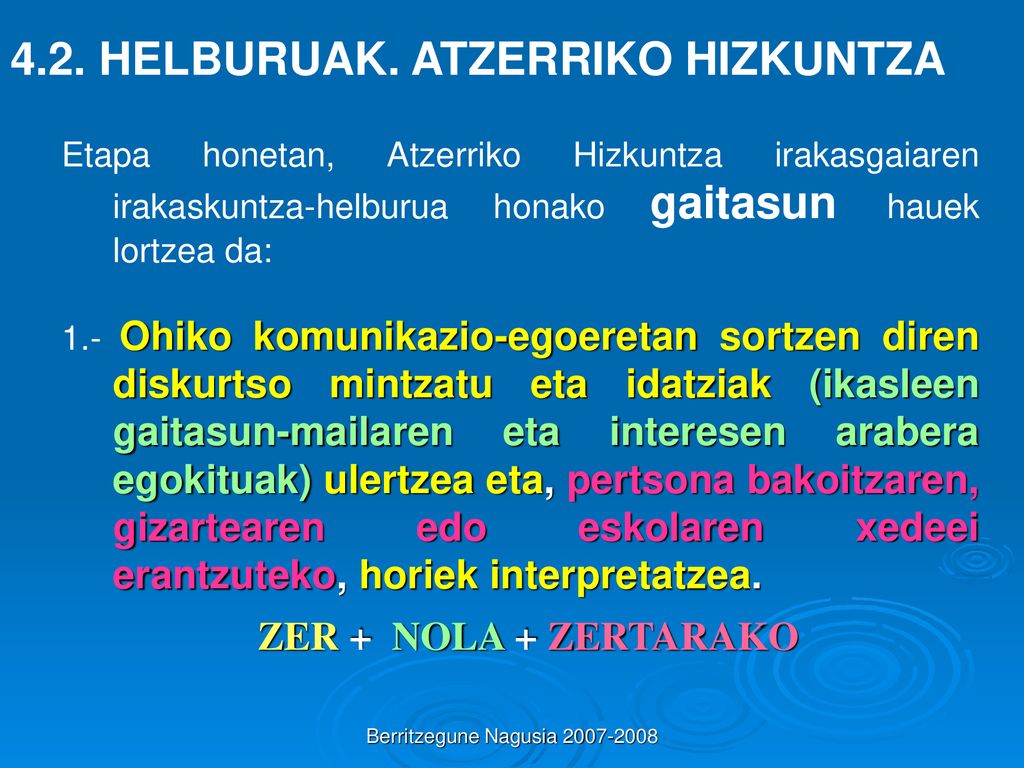 4.2. HELBURUAK. ATZERRIKO HIZKUNTZA

Etapa honetan, Atzerriko Hizkuntza irakasgaiaren irakaskuntza-helburua honako gaitasun hauek lortzea da:

1.- Ohiko komunikazio-egoeretan sortzen diren diskurtso mintzatu eta idatziak (ikasleen gaitasun-mailaren eta interesen arabera egokituak) ulertzea eta, pertsona bakoitzaren, gizartearen edo eskolaren xedeei erantzuteko, horiek interpretatzea.

ZER + NOLA + ZERTARAKO

Berritzegune Nagusia 2007-2008